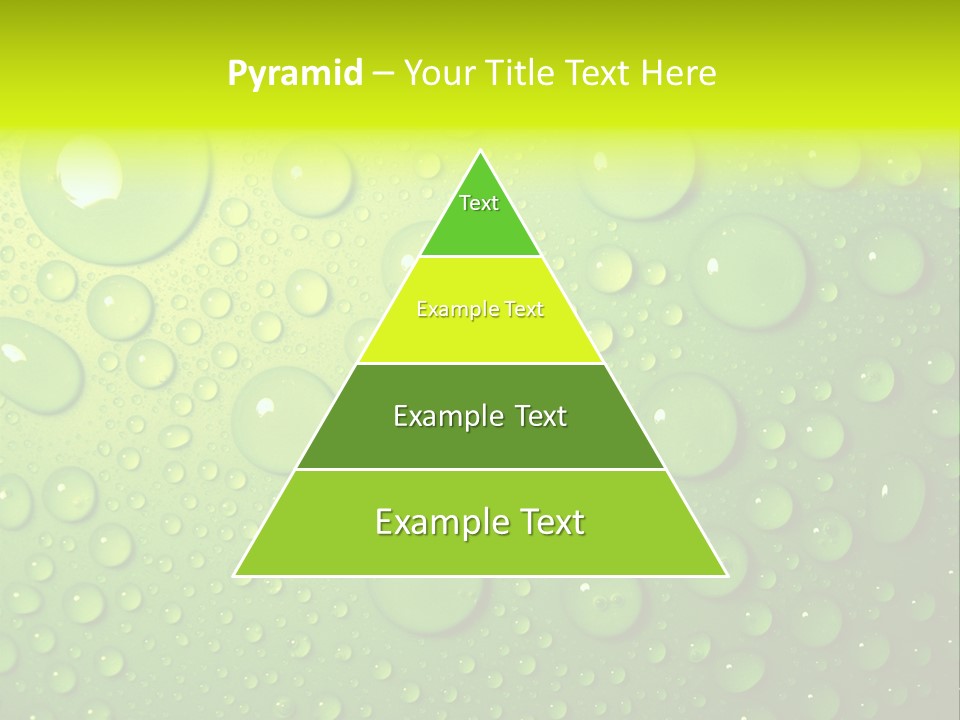 Pyramid – Your Title Text Here

Text

Example Text

Example Text

Example Text